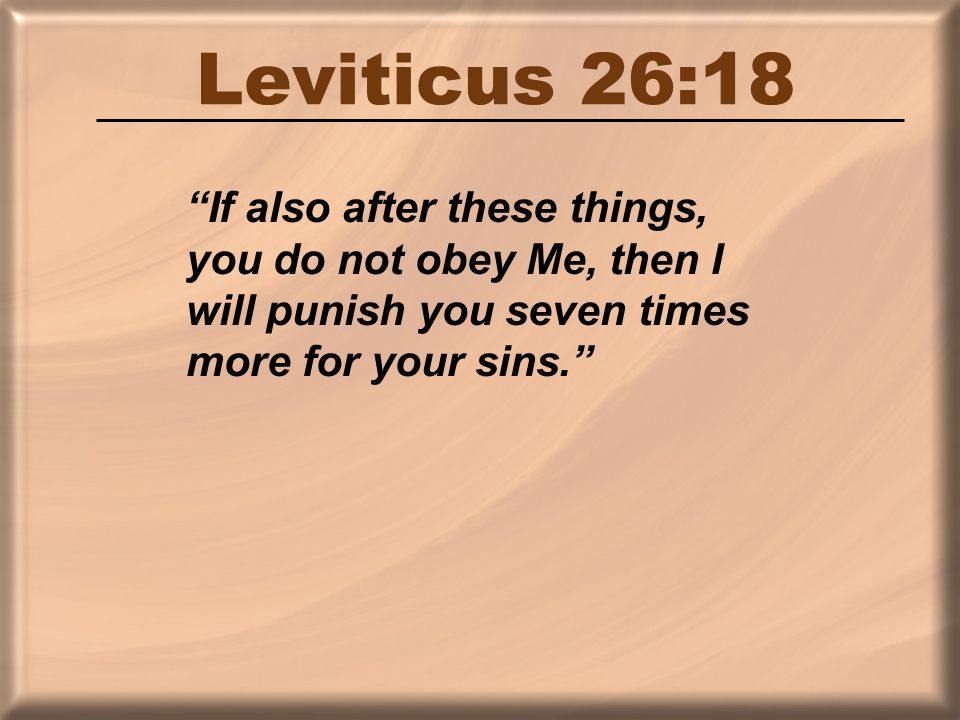 Leviticus 26:18

“If also after these things, you do not obey Me, then I will punish you seven times more for your sins.”